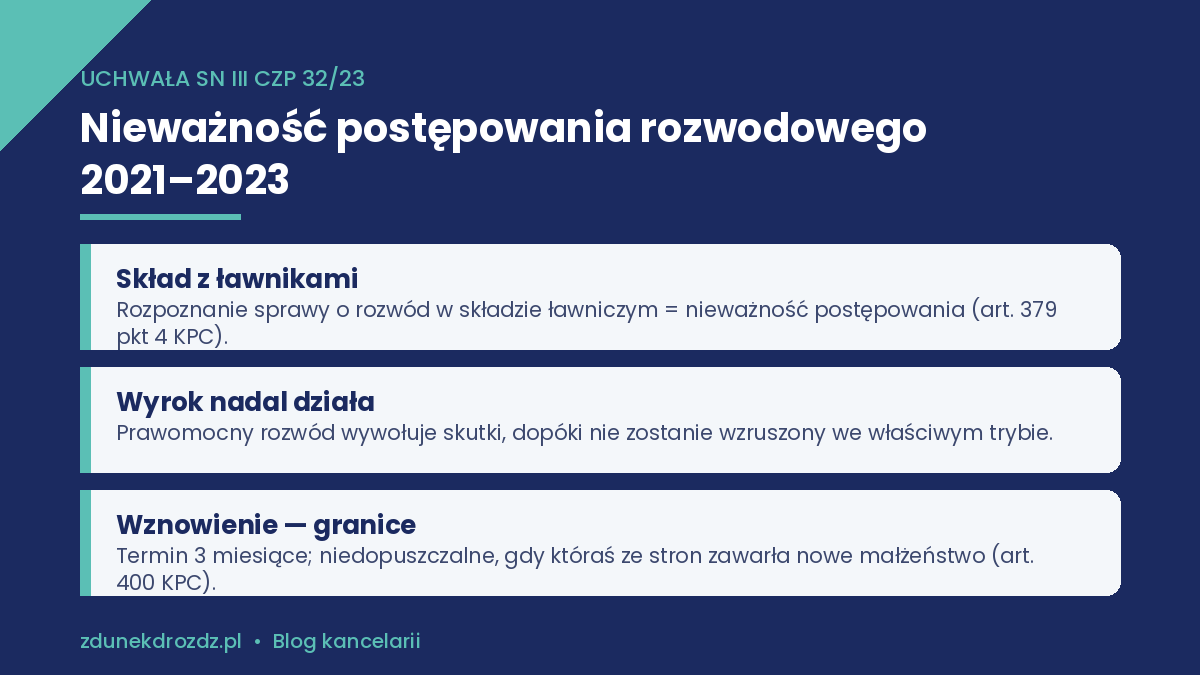 UCHWAŁA SN III CZP 32/23

Nieważność postępowania rozwodowego 2021–2023

Skład z ławnikami
Rozpoznanie sprawy o rozwód w składzie ławniczym = nieważność postępowania (art. 379 pkt 4 KPC).

Wyrok nadal działa
Prawomocny rozwód wywołuje skutki, dopóki nie zostanie wzruszony we właściwym trybie.

Wznowienie — granice
Termin 3 miesiące; niedopuszczalne, gdy któraś ze stron zawarła nowe małżeństwo (art. 400 KPC).

zdunekdrozdz.pl • Blog kancelarii